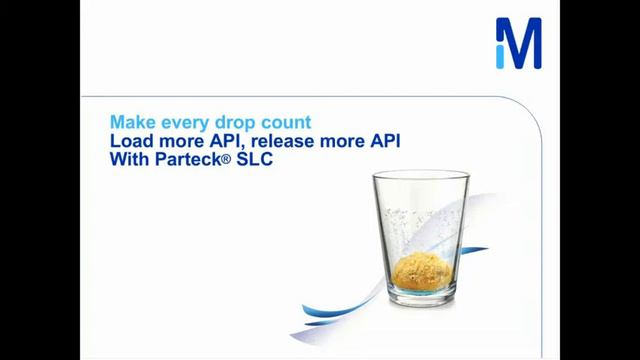 M

Make every drop count
Load more API, release more API
With Parteck® SLC